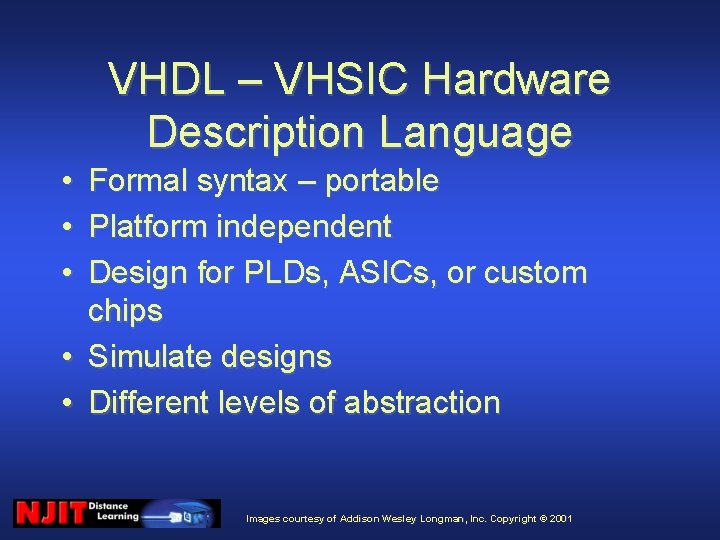 VHDL – VHSIC Hardware Description Language

• Formal syntax – portable
• Platform independent
• Design for PLDs, ASICs, or custom chips
• Simulate designs
• Different levels of abstraction

NJIT Distance Learning

Images courtesy of Addison Wesley Longman, Inc. Copyright © 2001